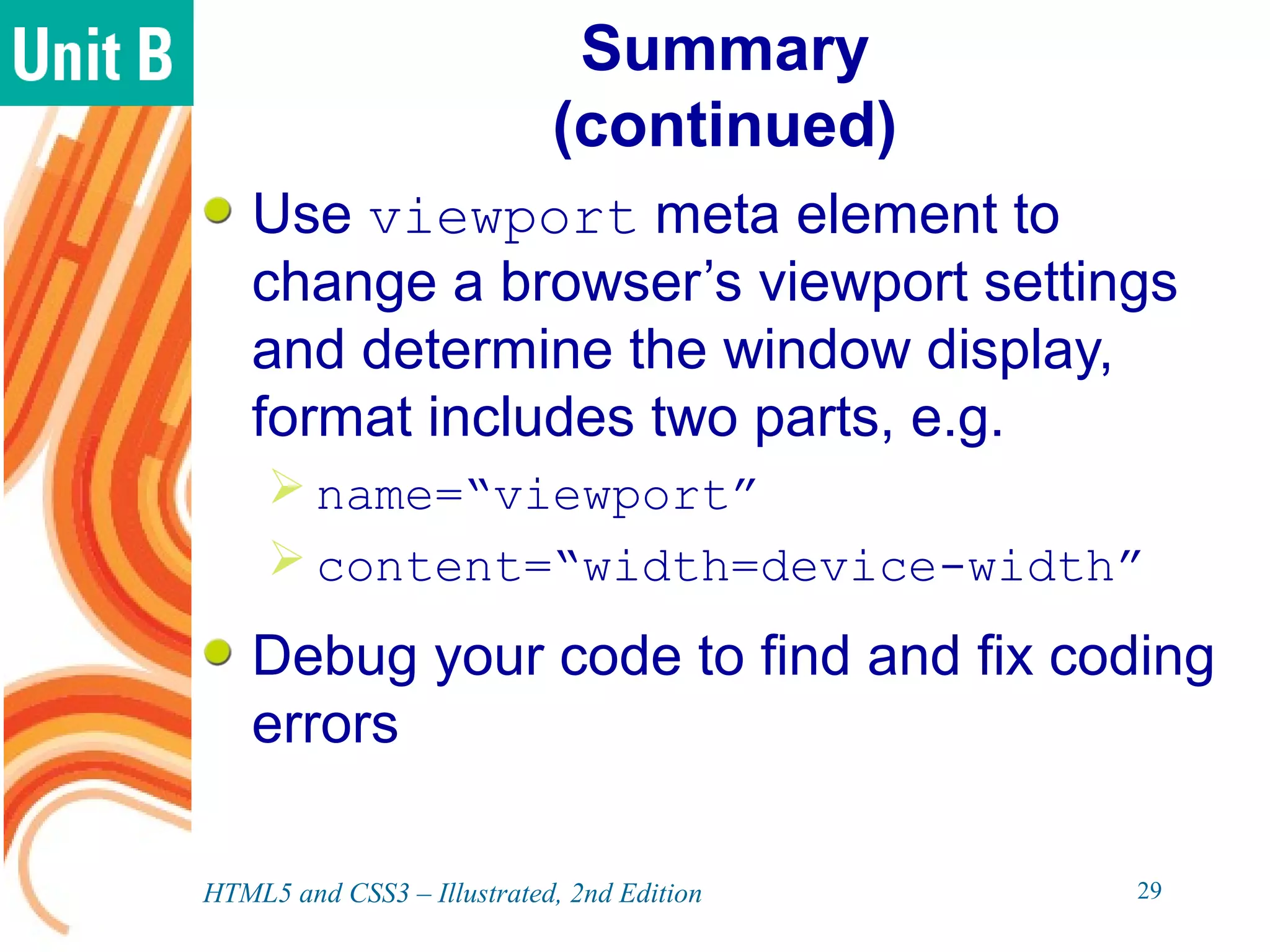 Unit B

Summary (continued)

Use viewport meta element to change a browser’s viewport settings and determine the window display, format includes two parts, e.g.

name=“viewport”

content=“width=device-width”

Debug your code to find and fix coding errors

HTML5 and CSS3 – Illustrated, 2nd Edition

29